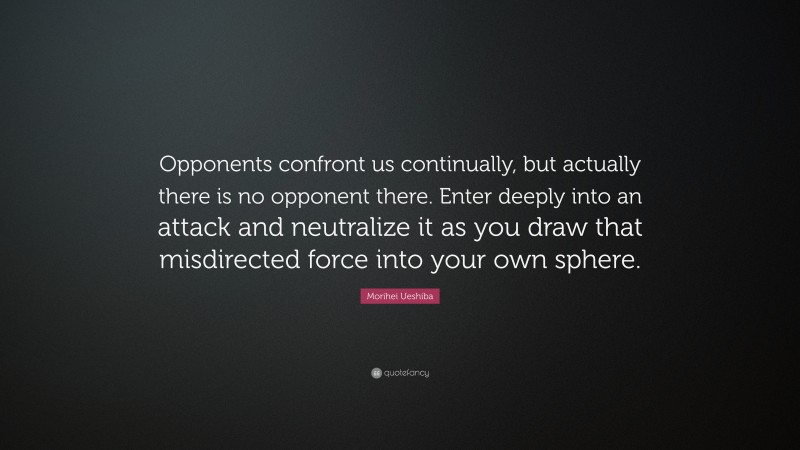 Opponents confront us continually, but actually there is no opponent there. Enter deeply into an attack and neutralize it as you draw that misdirected force into your own sphere.

Morihei Ueshiba

quotefancy